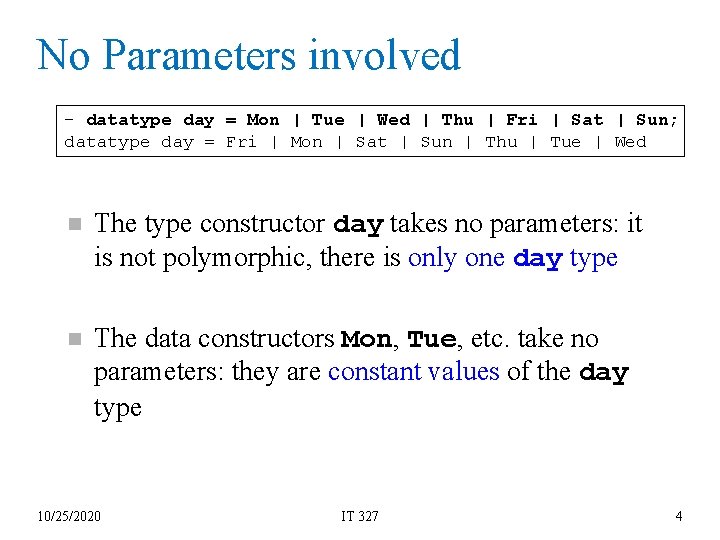 No Parameters involved

- datatype day = Mon | Tue | Wed | Thu | Fri | Sat | Sun;
datatype day = Fri | Mon | Sat | Sun | Thu | Tue | Wed

The type constructor day takes no parameters: it is not polymorphic, there is only one day type

The data constructors Mon, Tue, etc. take no parameters: they are constant values of the day type

10/25/2020 IT 327 4